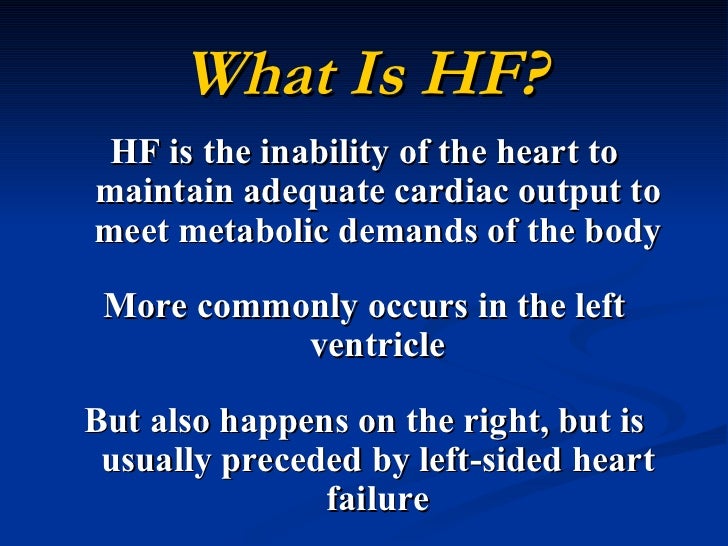 What Is HF?

HF is the inability of the heart to maintain adequate cardiac output to meet metabolic demands of the body

More commonly occurs in the left ventricle

But also happens on the right, but is usually preceded by left-sided heart failure